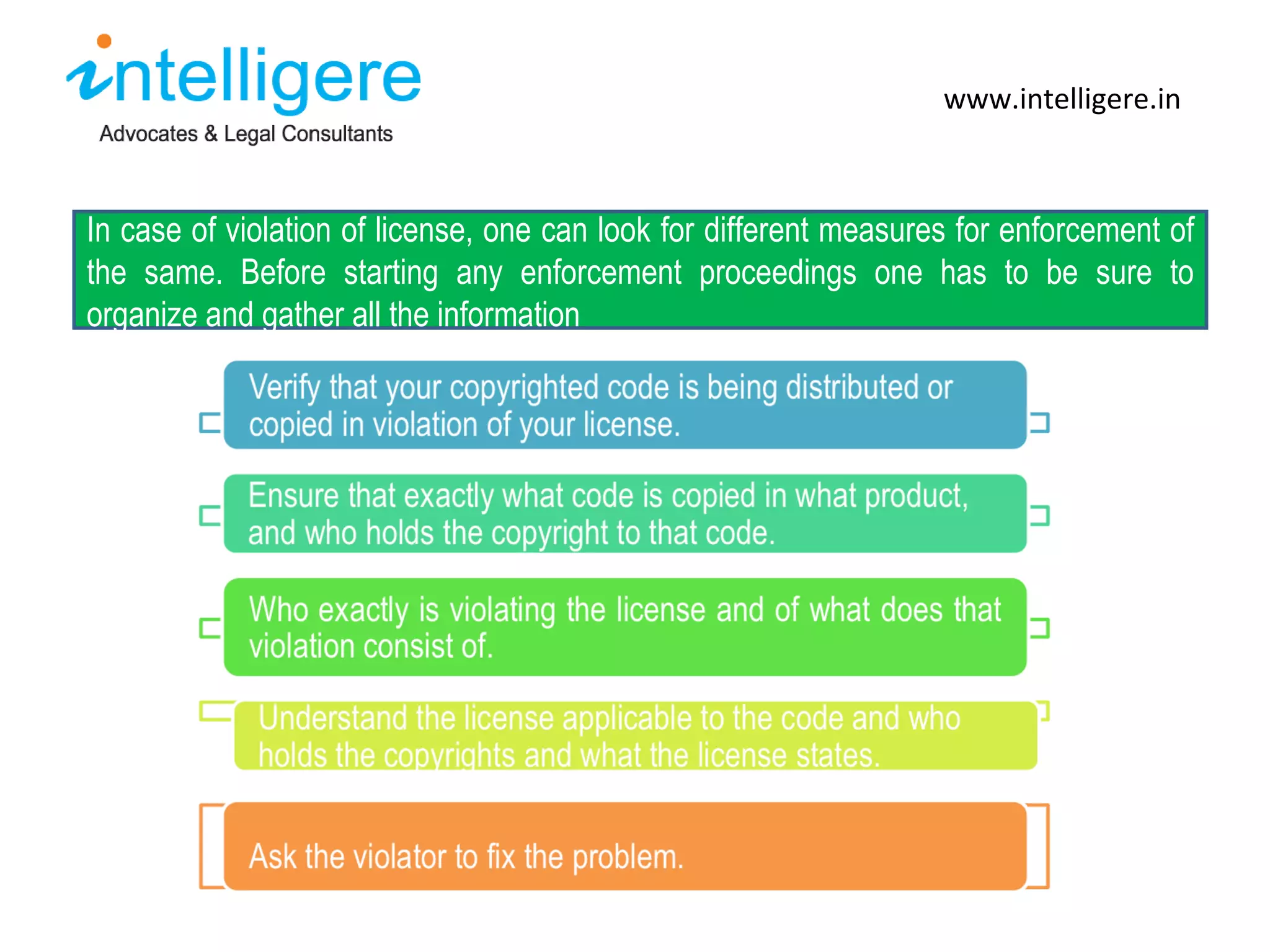 intelligere
Advocates & Legal Consultants

www.intelligere.in

In case of violation of license, one can look for different measures for enforcement of the same. Before starting any enforcement proceedings one has to be sure to organize and gather all the information

Verify that your copyrighted code is being distributed or copied in violation of your license.

Ensure that exactly what code is copied in what product, and who holds the copyright to that code.

Who exactly is violating the license and of what does that violation consist of.

Understand the license applicable to the code and who holds the copyrights and what the license states.

Ask the violator to fix the problem.